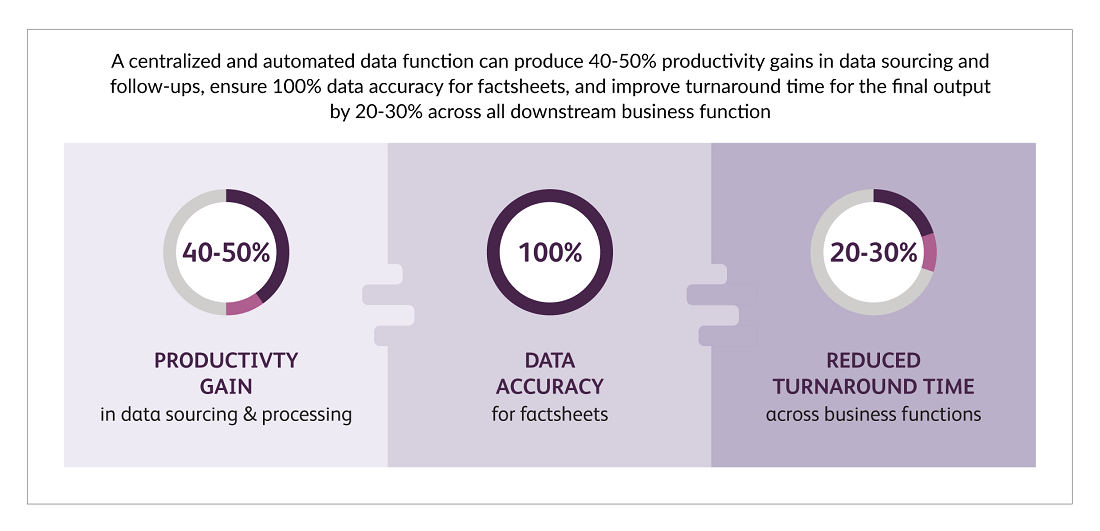 A centralized and automated data function can produce 40-50% productivity gains in data sourcing and follow-ups, ensure 100% data accuracy for factsheets, and improve turnaround time for the final output by 20-30% across all downstream business function

40-50%

PRODUCTIVTY GAIN
in data sourcing & processing

100%

DATA ACCURACY
for factsheets

20-30%

REDUCED TURNAROUND TIME
across business functions